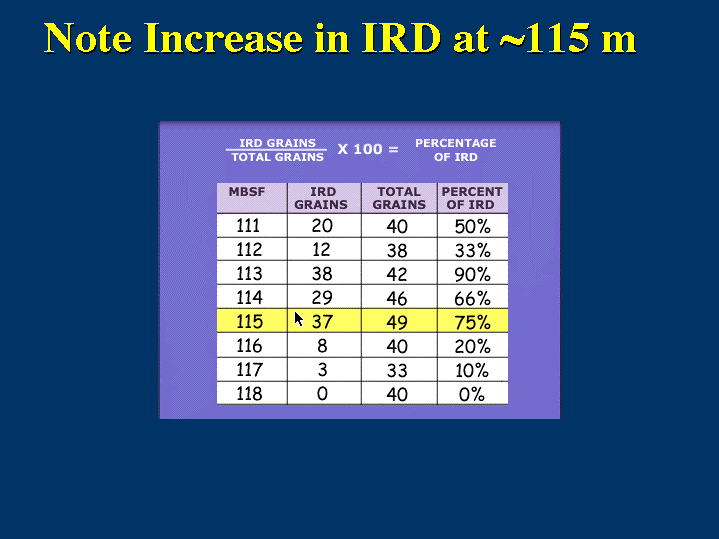 Note Increase in IRD at ~115 m

$\frac{\text{IRD GRAINS}}{\text{TOTAL GRAINS}}$ X 100 = PERCENTAGE OF IRD

| MBSF | IRD GRAINS | TOTAL GRAINS | PERCENT OF IRD |
|---|---|---|---|
| 111 | 20 | 40 | 50% |
| 112 | 12 | 38 | 33% |
| 113 | 38 | 42 | 90% |
| 114 | 29 | 46 | 66% |
| 115 | 37 | 49 | 75% |
| 116 | 8 | 40 | 20% |
| 117 | 3 | 33 | 10% |
| 118 | 0 | 40 | 0% |